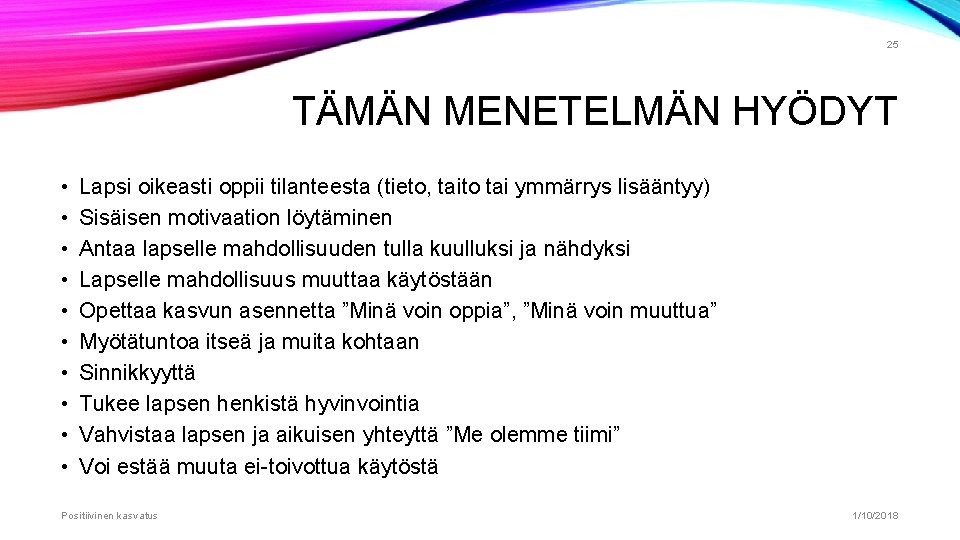 25

TÄMÄN MENETELMÄN HYÖDYT

• Lapsi oikeasti oppii tilanteesta (tieto, taito tai ymmärrys lisääntyy)
• Sisäisen motivaation löytäminen
• Antaa lapselle mahdollisuuden tulla kuulluksi ja nähdyksi
• Lapselle mahdollisuus muuttaa käytöstään
• Opettaa kasvun asennetta ”Minä voin oppia”, ”Minä voin muuttua”
• Myötätuntoa itseä ja muita kohtaan
• Sinnikkyyttä
• Tukee lapsen henkistä hyvinvointia
• Vahvistaa lapsen ja aikuisen yhteyttä ”Me olemme tiimi”
• Voi estää muuta ei-toivottua käytöstä

Positiivinen kasvatus

1/10/2018